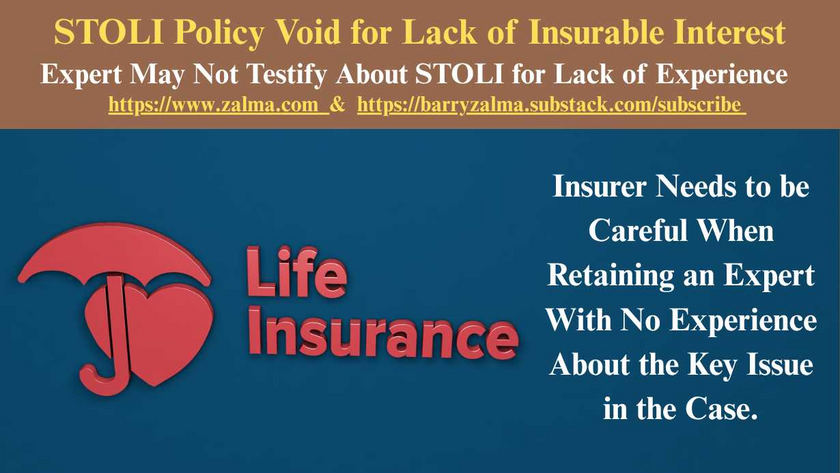 STOLI Policy Void for Lack of Insurable Interest

Expert May Not Testify About STOLI for Lack of Experience

https://www.zalma.com & https://barryzalma.substack.com/subscribe

Life Insurance

Insurer Needs to be Careful When Retaining an Expert With No Experience About the Key Issue in the Case.